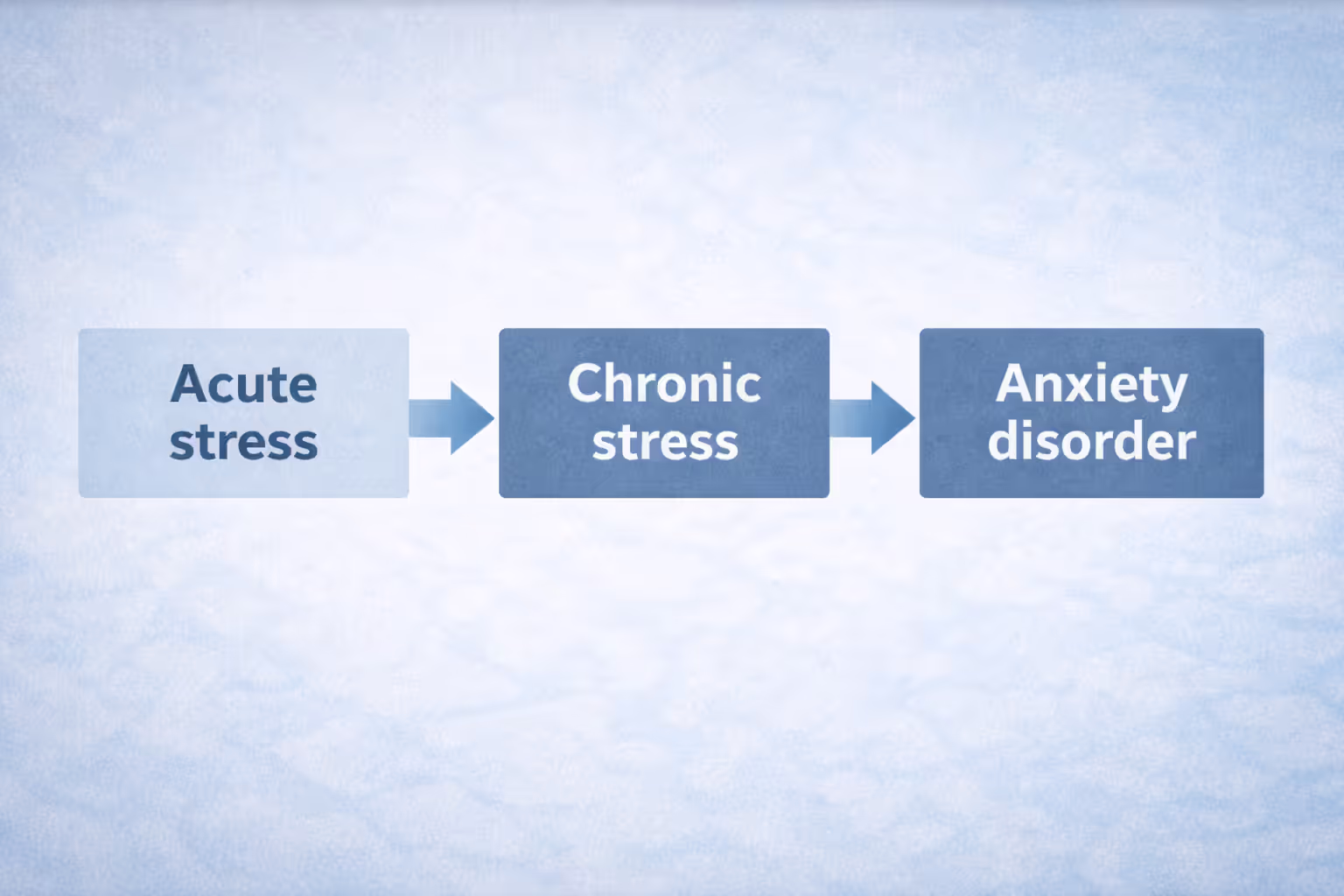 Acute stress

Chronic stress

Anxiety disorder